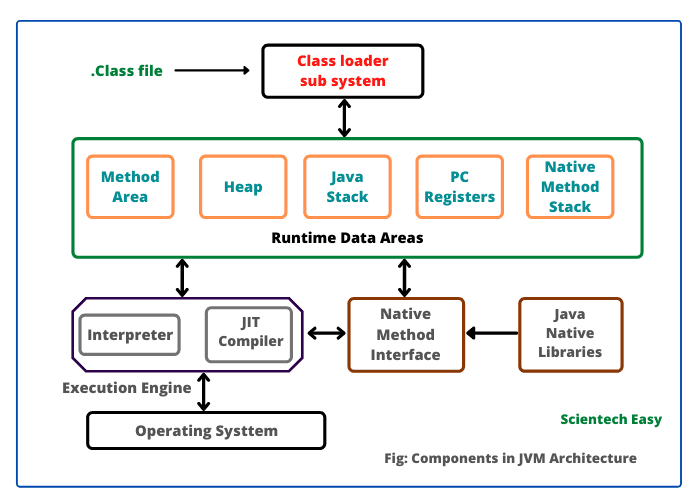 .Class file

Class loader sub system

Method Area

Heap

Java Stack

PC Registers

Native Method Stack

Runtime Data Areas

Interpreter

JIT Compiler

Native Method Interface

Java Native Libraries

Execution Engine

Operating Systtem

Scientech Easy

Fig: Components in JVM Architecture